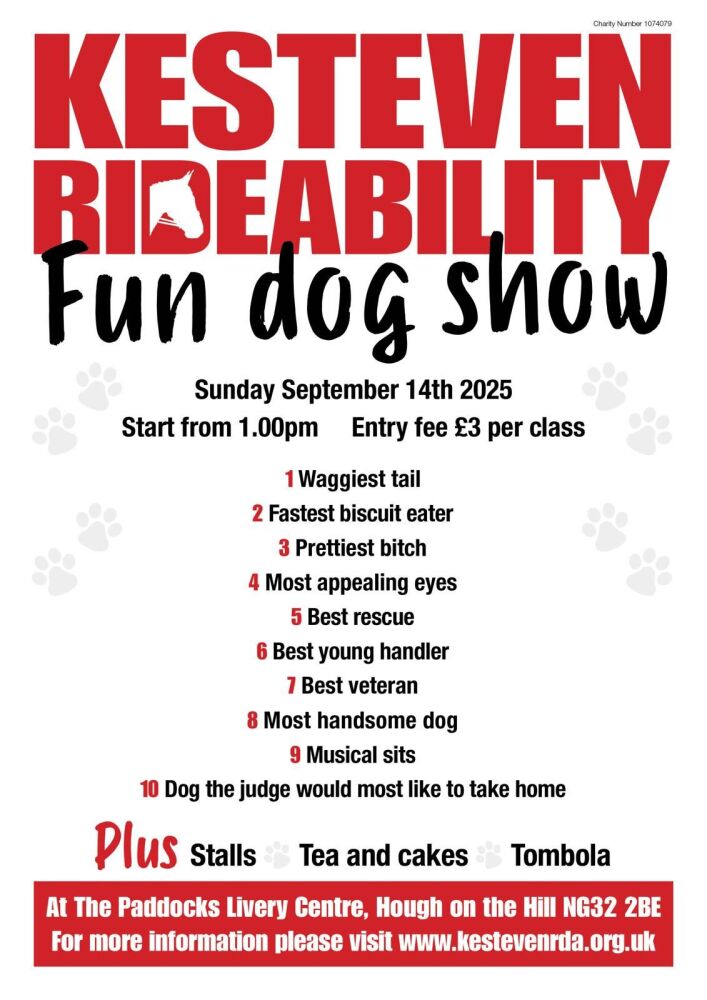 Charity Number 1074079

KESTEVEN RIDEABILITY

Fun dog show

Sunday September 14th 2025

Start from 1.00pm Entry fee £3 per class

1 Waggiest tail
2 Fastest biscuit eater
3 Prettiest bitch
4 Most appealing eyes
5 Best rescue
6 Best young handler
7 Best veteran
8 Most handsome dog
9 Musical sits
10 Dog the judge would most like to take home

Plus Stalls Tea and cakes Tombola

At The Paddocks Livery Centre, Hough on the Hill NG32 2BE
For more information please visit www.kestevenrda.org.uk